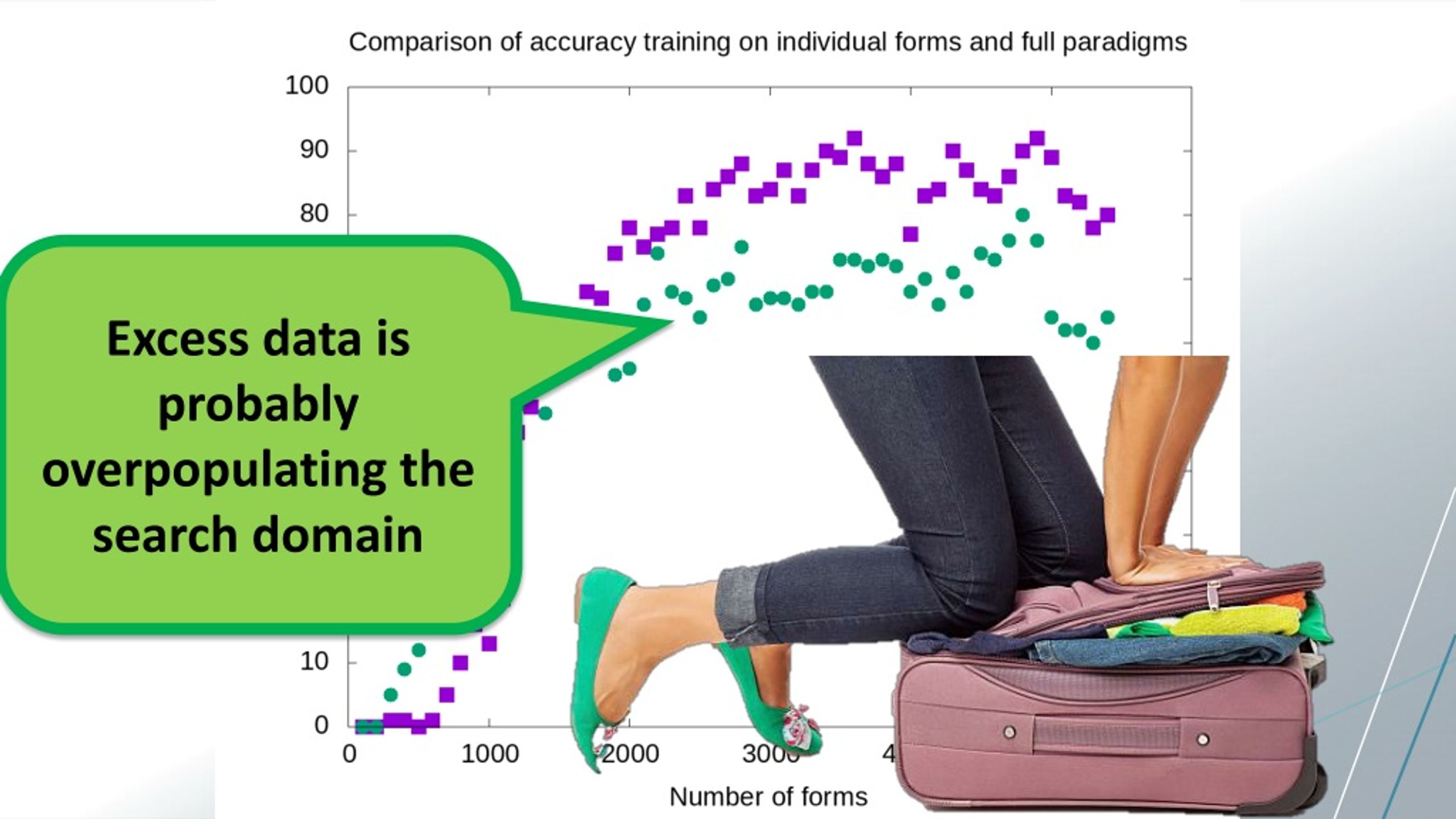 Comparison of accuracy training on individual forms and full paradigms

100

90

80

10

0

0

1000

2000

3000

4

Number of forms

Excess data is probably overpopulating the search domain